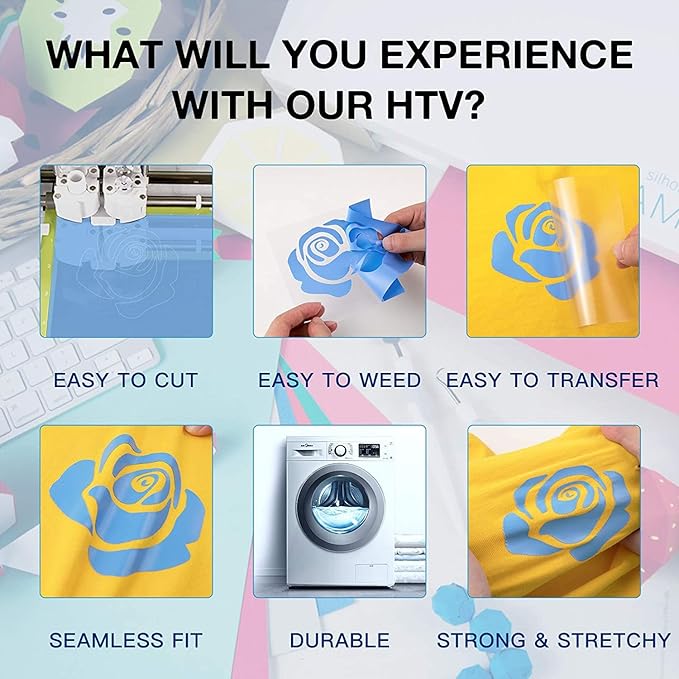 WHAT WILL YOU EXPERIENCE WITH OUR HTV?

EASY TO CUT

EASY TO WEED

EASY TO TRANSFER

SEAMLESS FIT

DURABLE

STRONG & STRETCHY